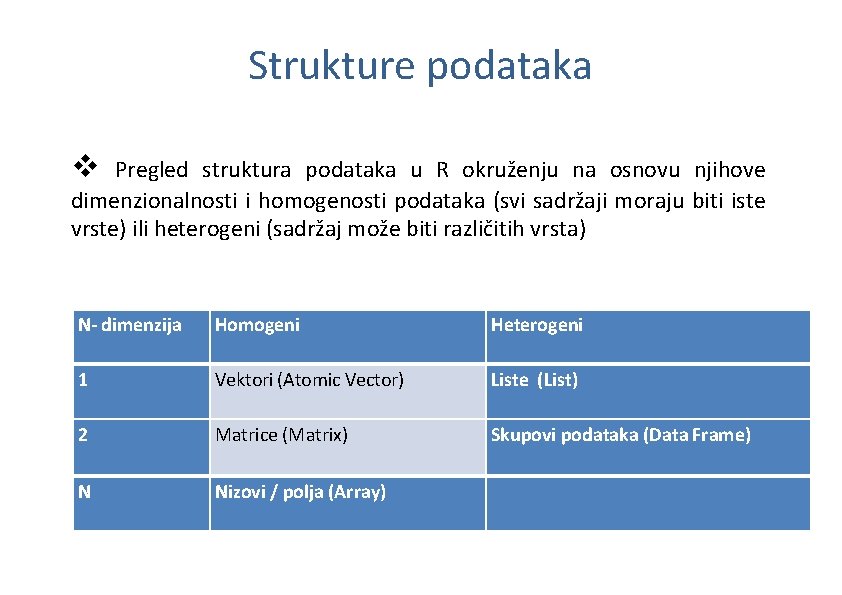 Strukture podataka

❖ Pregled struktura podataka u R okruženju na osnovu njihove dimenzionalnosti i homogenosti podataka (svi sadržaji moraju biti iste vrste) ili heterogeni (sadržaj može biti različitih vrsta)

| N- dimenzija | Homogeni | Heterogeni |
|---|---|---|
| 1 | Vektori (Atomic Vector) | Liste (List) |
| 2 | Matrice (Matrix) | Skupovi podataka (Data Frame) |
| N | Nizovi / polja (Array) | |